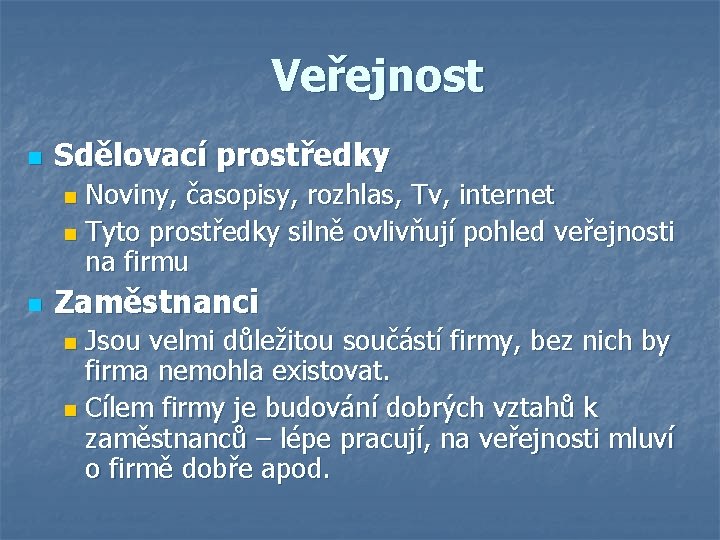 Veřejnost

Sdělovací prostředky

Noviny, časopisy, rozhlas, Tv, internet

Tyto prostředky silně ovlivňují pohled veřejnosti na firmu

Zaměstnanci

Jsou velmi důležitou součástí firmy, bez nich by firma nemohla existovat.

Cílem firmy je budování dobrých vztahů k zaměstnanců – lépe pracují, na veřejnosti mluví o firmě dobře apod.